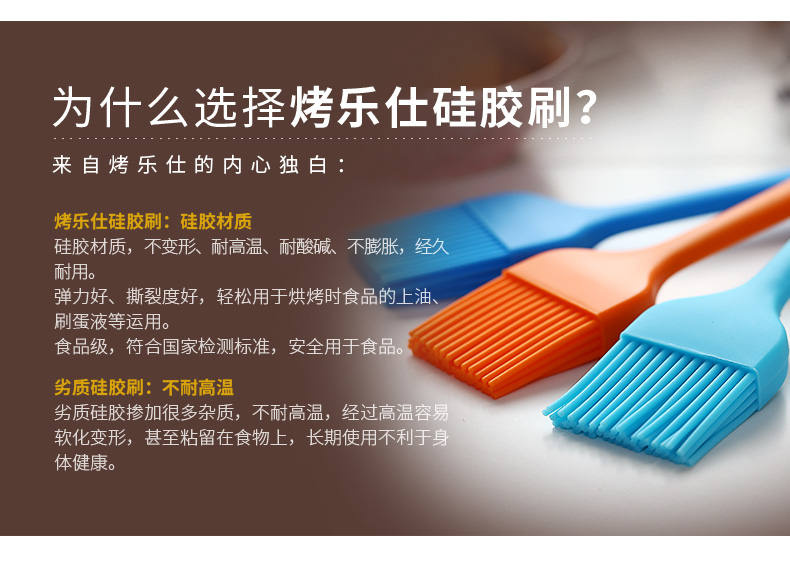 为什么选择烤乐仕硅胶刷?

来自烤乐仕的内心独白：

烤乐仕硅胶刷：硅胶材质
硅胶材质，不变形、耐高温、耐酸碱、不膨胀，经久耐用。
弹力好、撕裂度好，轻松用于烘烤时食品的上油、刷蛋液等运用。
食品级，符合国家检测标准，安全用于食品。

劣质硅胶刷：不耐高温
劣质硅胶掺加很多杂质，不耐高温，经过高温容易软化变形，甚至粘留在食物上，长期使用不利于身体健康。